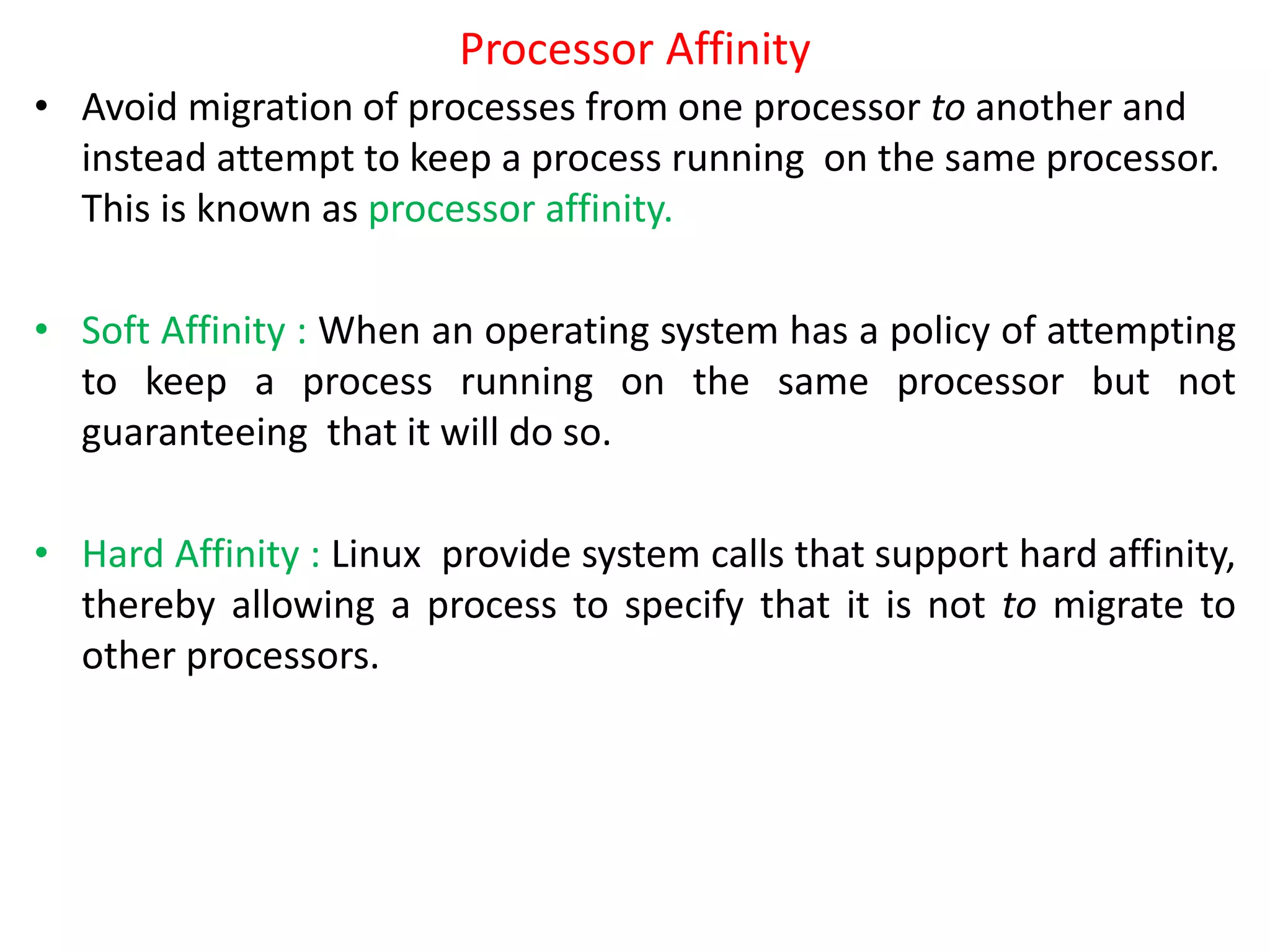 Processor Affinity

• Avoid migration of processes from one processor to another and instead attempt to keep a process running on the same processor. This is known as processor affinity.

• Soft Affinity : When an operating system has a policy of attempting to keep a process running on the same processor but not guaranteeing that it will do so.

• Hard Affinity : Linux provide system calls that support hard affinity, thereby allowing a process to specify that it is not to migrate to other processors.